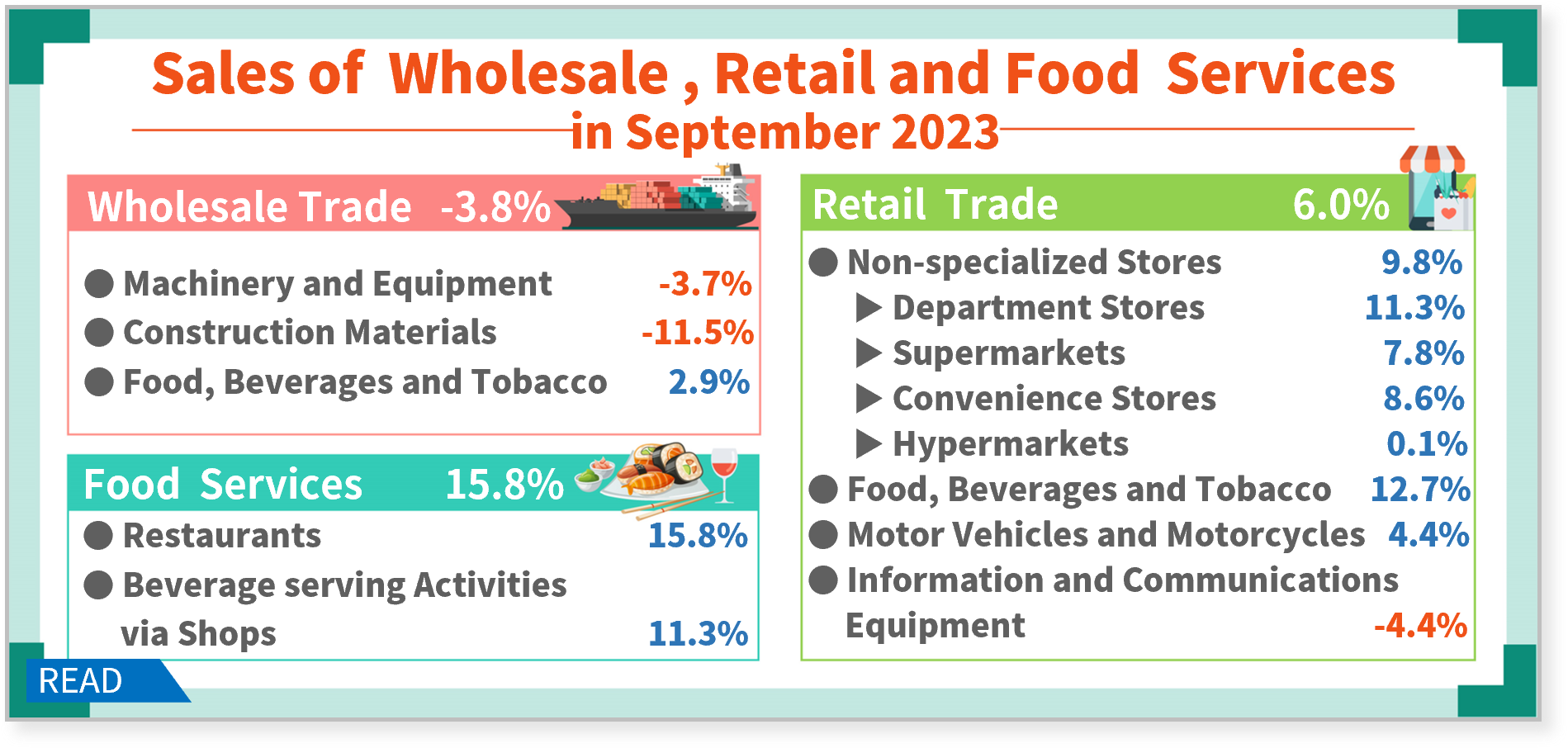 Sales of Wholesale , Retail and Food Services
in September 2023

Wholesale Trade -3.8%

● Machinery and Equipment -3.7%
● Construction Materials -11.5%
● Food, Beverages and Tobacco 2.9%

Food Services 15.8%

● Restaurants 15.8%
● Beverage serving Activities via Shops 11.3%

Retail Trade 6.0%

● Non-specialized Stores 9.8%
▶ Department Stores 11.3%
▶ Supermarkets 7.8%
▶ Convenience Stores 8.6%
▶ Hypermarkets 0.1%
● Food, Beverages and Tobacco 12.7%
● Motor Vehicles and Motorcycles 4.4%
● Information and Communications Equipment -4.4%

READ